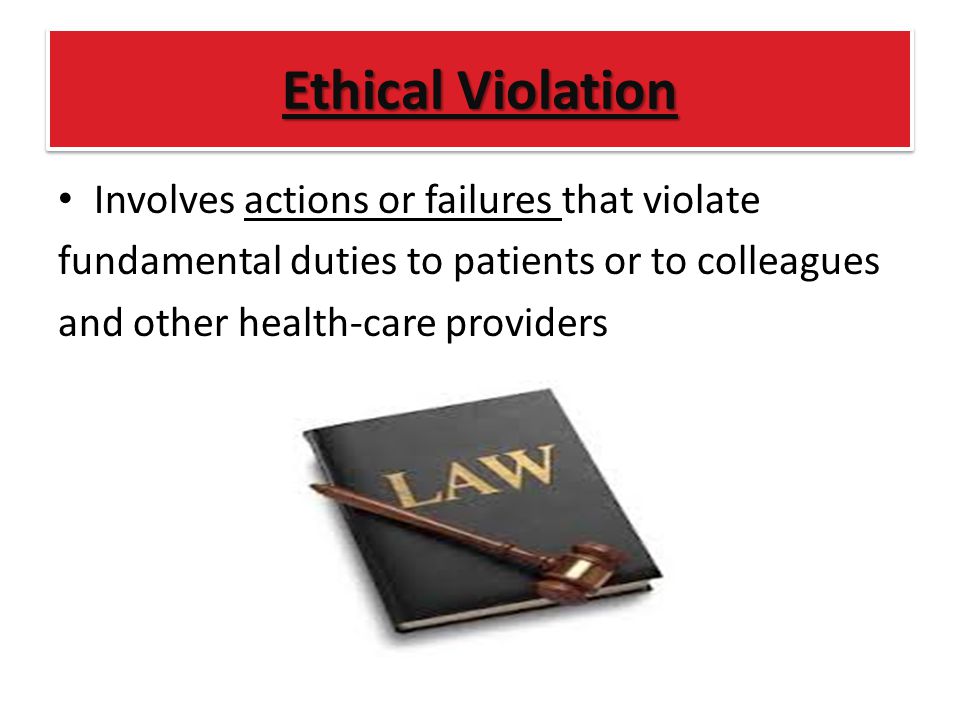 Ethical Violation

• Involves actions or failures that violate fundamental duties to patients or to colleagues and other health-care providers

LAW